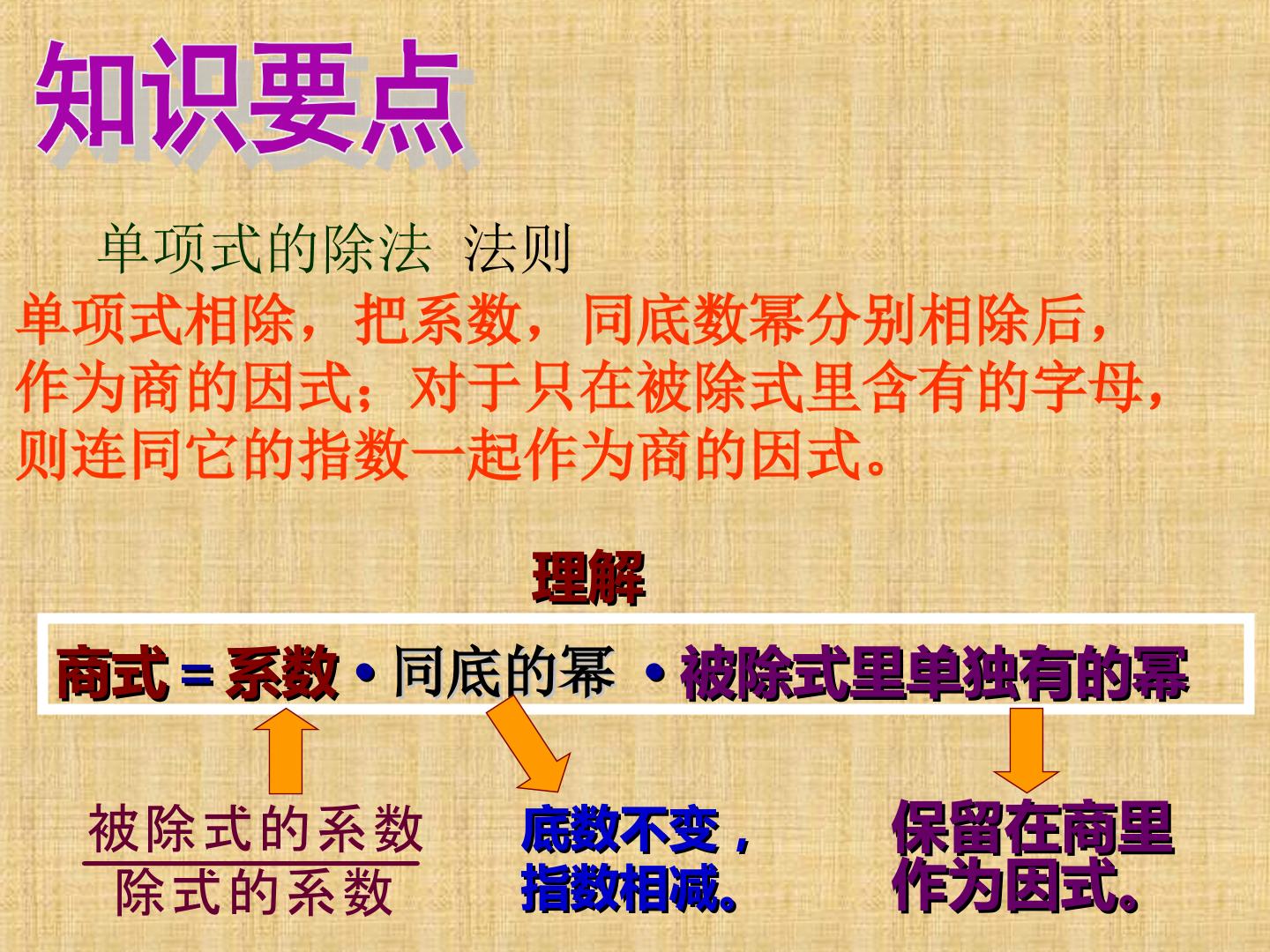 知识要点

单项式的除法 法则

单项式相除，把系数，同底数幂分别相除后，作为商的因式；对于只在被除式里含有的字母，则连同它的指数一起作为商的因式。

理解

商式 = 系数 • 同底的幂 • 被除式里单独有的幂

$\frac{被除式的系数}{除式的系数}$

底数不变，指数相减。

保留在商里作为因式。